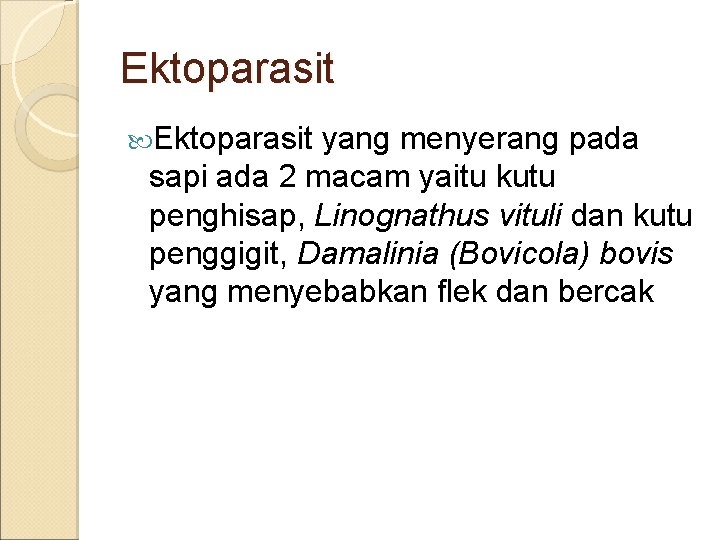 Ektoparasit

Ektoparasit yang menyerang pada sapi ada 2 macam yaitu kutu penghisap, Linognathus vituli dan kutu penggigit, Damalinia (Bovicola) bovis yang menyebabkan flek dan bercak